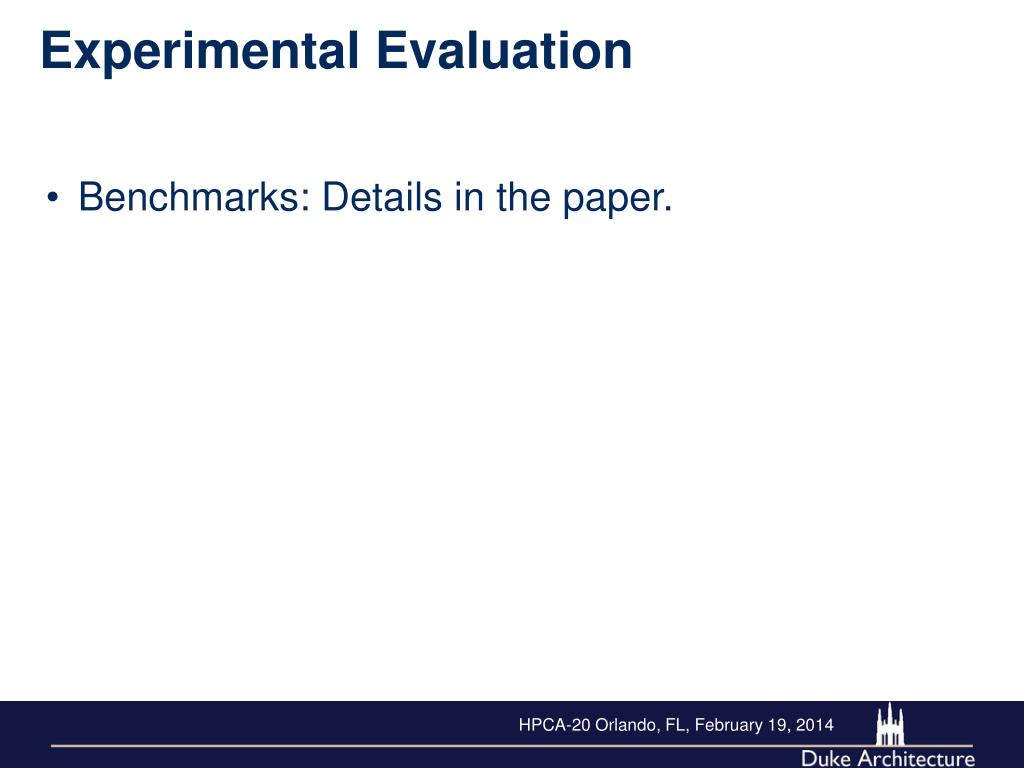 Experimental Evaluation

• Benchmarks: Details in the paper.

HPCA-20 Orlando, FL, February 19, 2014

Duke Architecture